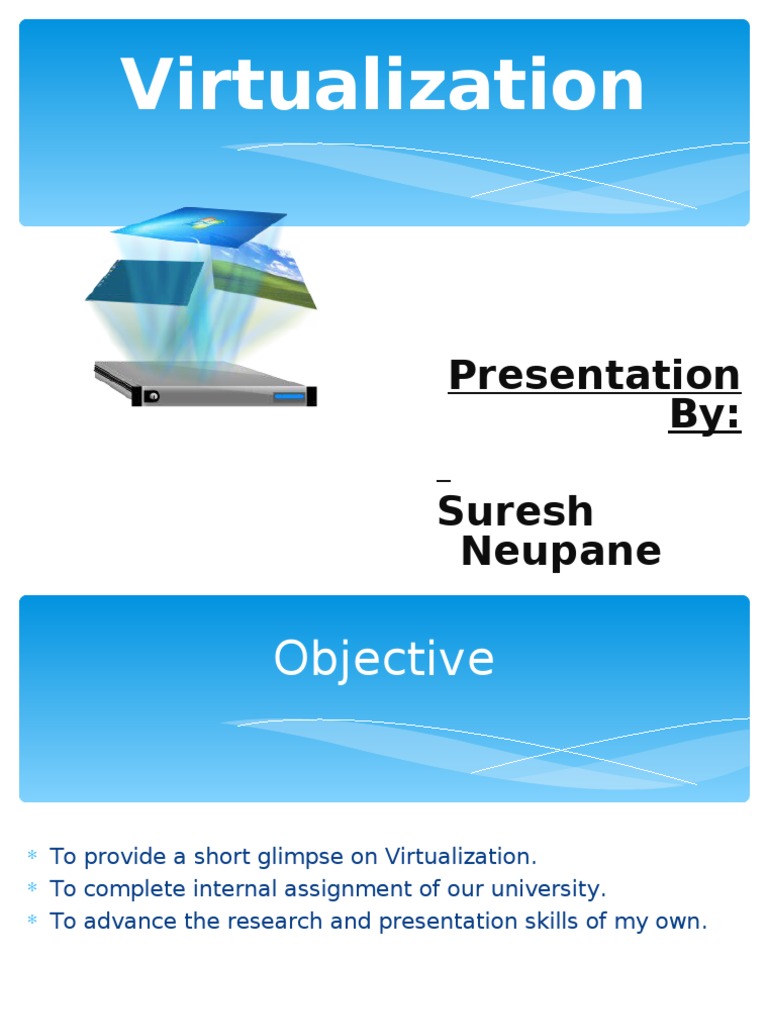 Virtualization

Presentation By:

Suresh Neupane

Objective

* To provide a short glimpse on Virtualization.
* To complete internal assignment of our university.
* To advance the research and presentation skills of my own.